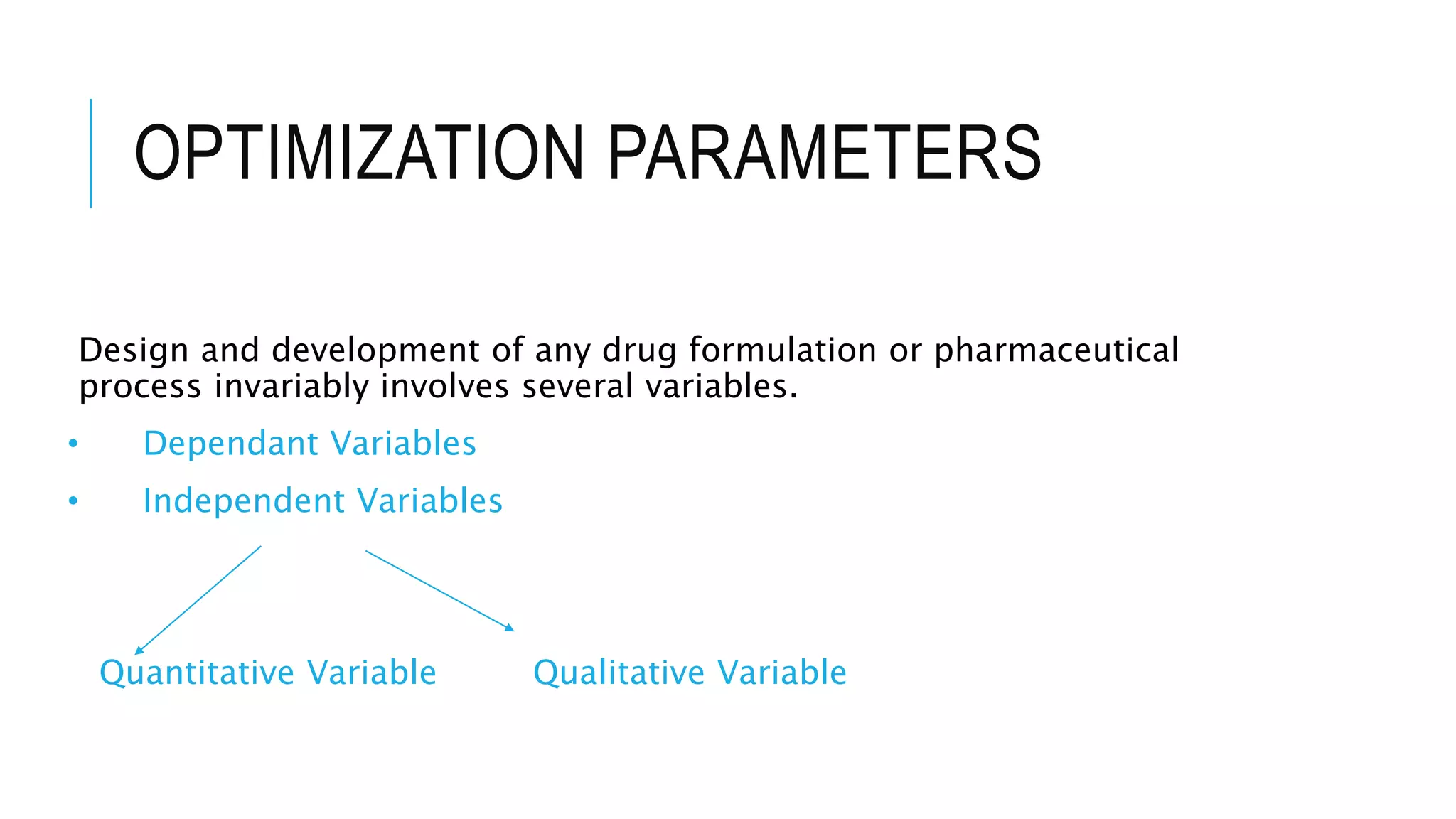 OPTIMIZATION PARAMETERS

Design and development of any drug formulation or pharmaceutical process invariably involves several variables.

• Dependant Variables
• Independent Variables

Quantitative Variable

Qualitative Variable